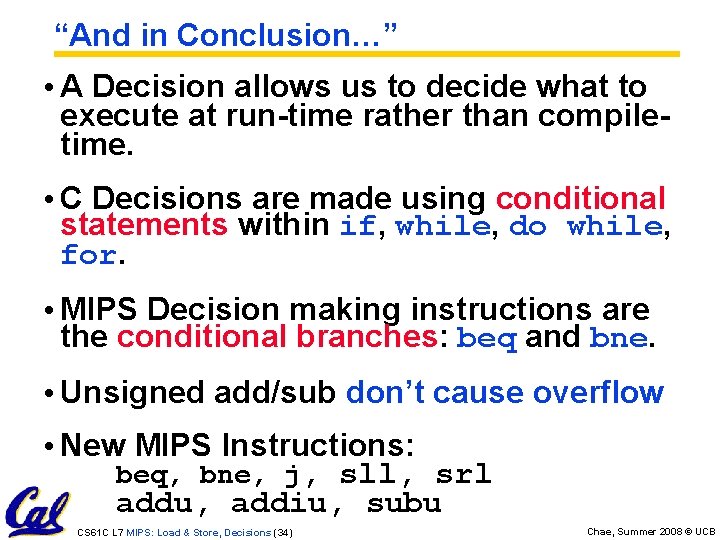 “And in Conclusion…”

• A Decision allows us to decide what to execute at run-time rather than compile-time.

• C Decisions are made using conditional statements within if, while, do while, for.

• MIPS Decision making instructions are the conditional branches: beq and bne.

• Unsigned add/sub don’t cause overflow

• New MIPS Instructions:
beq, bne, j, sll, srl
addu, addiu, subu

Cal

CS61C L7 MIPS: Load & Store, Decisions (34)

Chae, Summer 2008 © UCB